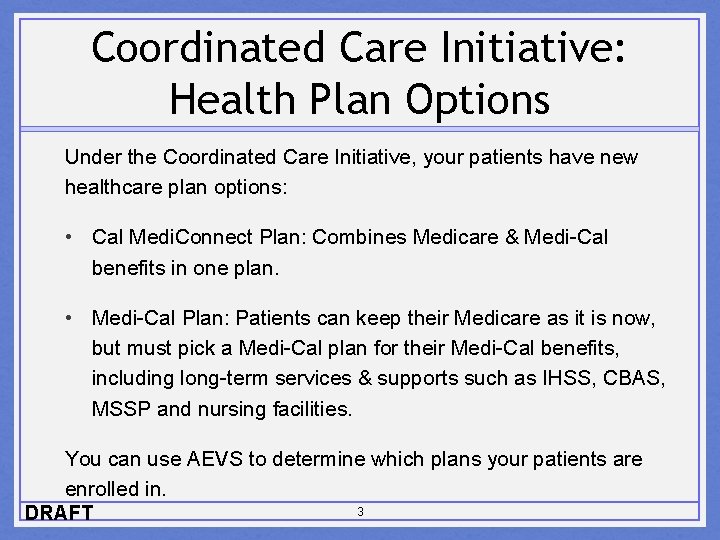 Coordinated Care Initiative: Health Plan Options

Under the Coordinated Care Initiative, your patients have new healthcare plan options:

• Cal MediConnect Plan: Combines Medicare & Medi-Cal benefits in one plan.

• Medi-Cal Plan: Patients can keep their Medicare as it is now, but must pick a Medi-Cal plan for their Medi-Cal benefits, including long-term services & supports such as IHSS, CBAS, MSSP and nursing facilities.

You can use AEVS to determine which plans your patients are enrolled in.

DRAFT

3